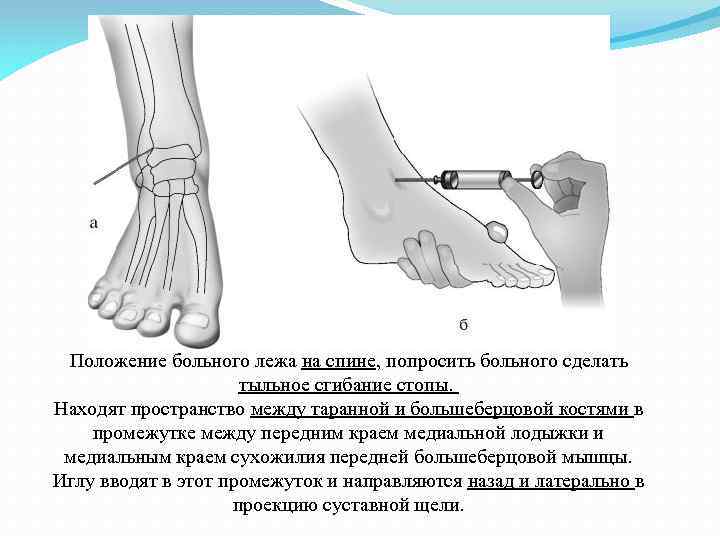 а

б

Положение больного лежа на спине, попросить больного сделать тыльное сгибание стопы.
Находят пространство между таранной и большеберцовой костями в промежутке между передним краем медиальной лодыжки и медиальным краем сухожилия передней большеберцовой мышцы.
Иглу вводят в этот промежуток и направляются назад и латерально в проекцию суставной щели.